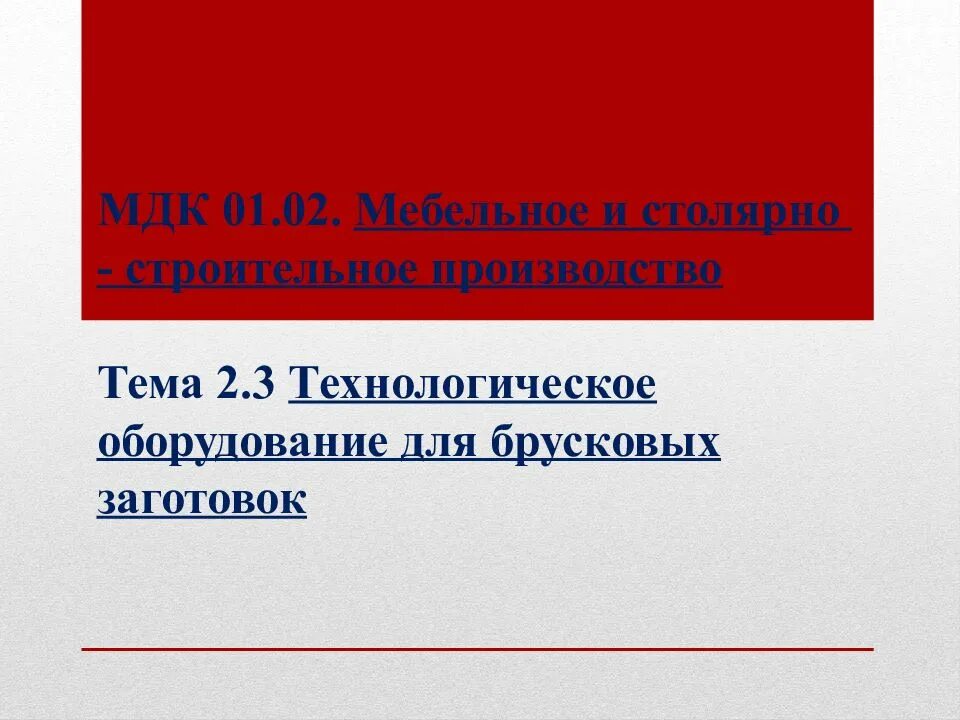 МДК 01.02. Мебельное и столярно - строительное производство

Тема 2.3 Технологическое оборудование для брусковых заготовок